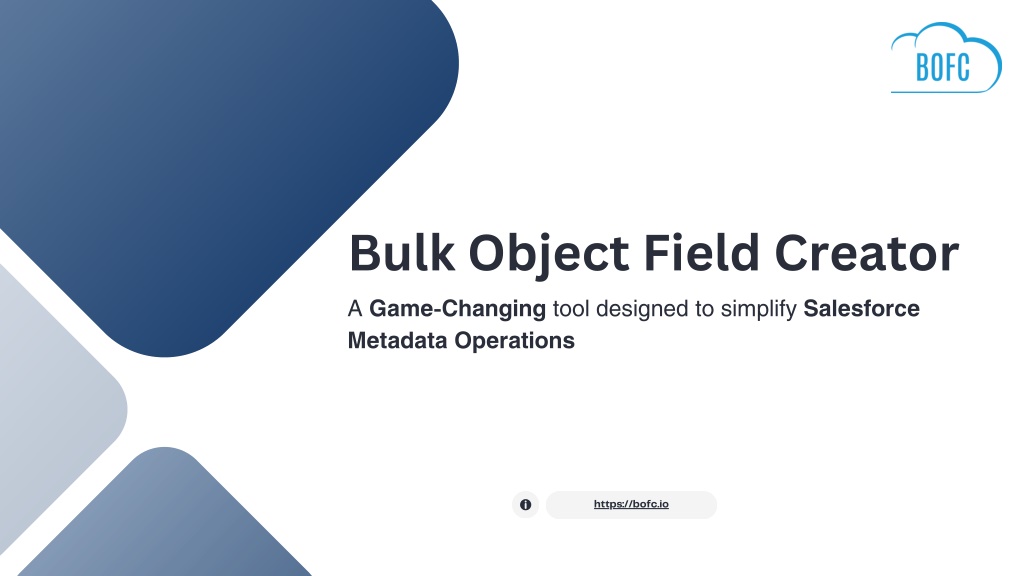 BOFC

Bulk Object Field Creator

A Game-Changing tool designed to simplify Salesforce Metadata Operations

https://bofc.io